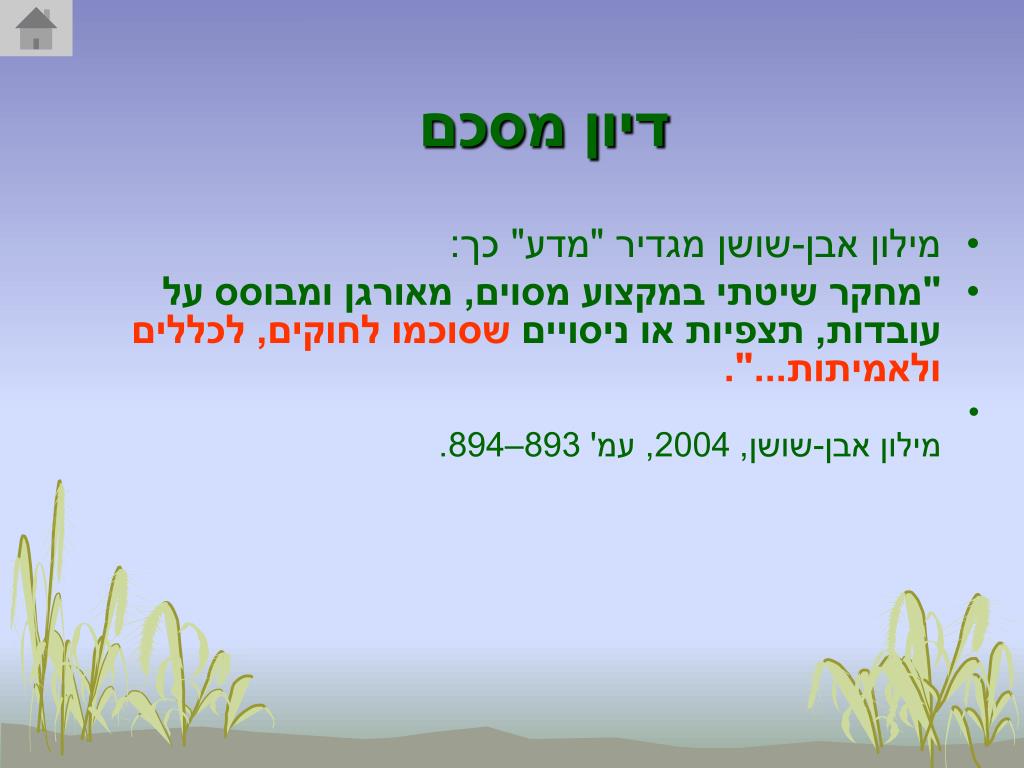 דיון מסכם

• מילון אבן-שושן מגדיר "מדע" כך:

• "מחקר שיטתי במקצוע מסוים, מאורגן ומבוסס על עובדות, תצפיות או ניסויים שסוכמו לחוקים, לכללים ולאמיתות...".

•

מילון אבן-שושן, 2004, עמ' 893–894.